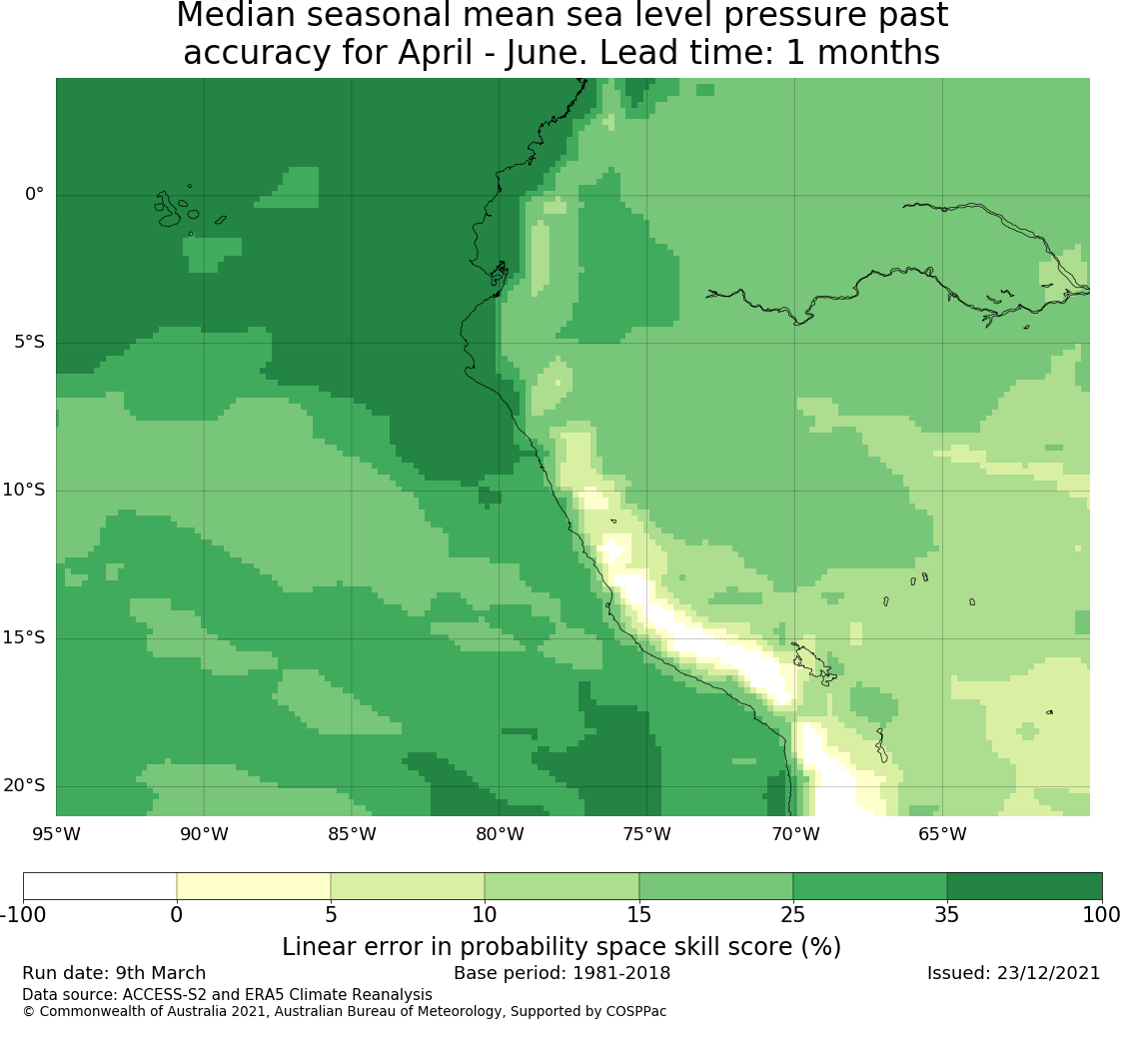 Median seasonal mean sea level pressure past accuracy for April - June. Lead time: 1 months

0°
5°S
10°S
15°S
20°S
95°W 90°W 85°W 80°W 75°W 70°W 65°W

-100 0 5 10 15 25 35 100
Linear error in probability space skill score (%)

Run date: 9th March
Base period: 1981-2018
Issued: 23/12/2021
Data source: ACCESS-S2 and ERA5 Climate Reanalysis
© Commonwealth of Australia 2021, Australian Bureau of Meteorology, Supported by COSPPac